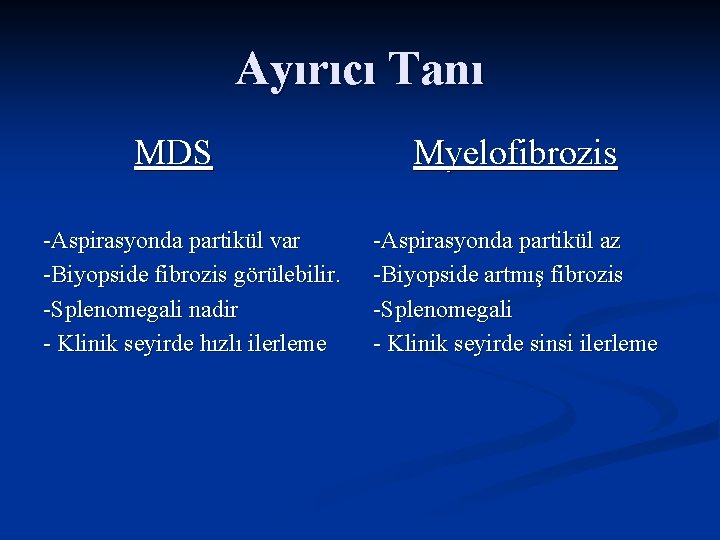 Ayırıcı Tanı

MDS

-Aspirasyonda partikül var
-Biyopside fibrozis görülebilir.
-Splenomegali nadir
- Klinik seyirde hızlı ilerleme

Myelofibrozis

-Aspirasyonda partikül az
-Biyopside artmış fibrozis
-Splenomegali
- Klinik seyirde sinsi ilerleme